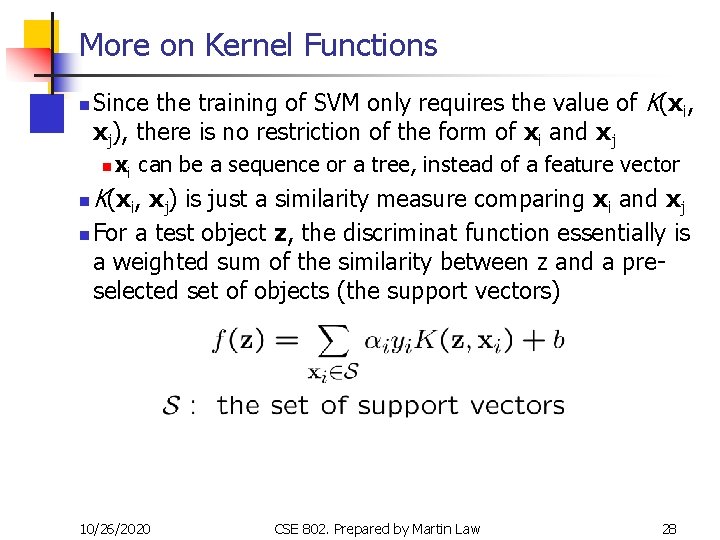 More on Kernel Functions

Since the training of SVM only requires the value of $K(\mathbf{x}_i, \mathbf{x}_j)$, there is no restriction of the form of $\mathbf{x}_i$ and $\mathbf{x}_j$

$\mathbf{x}_i$ can be a sequence or a tree, instead of a feature vector

$K(\mathbf{x}_i, \mathbf{x}_j)$ is just a similarity measure comparing $\mathbf{x}_i$ and $\mathbf{x}_j$

For a test object $\mathbf{z}$, the discriminat function essentially is a weighted sum of the similarity between z and a pre-selected set of objects (the support vectors)

$f(\mathbf{z}) = \sum_{\mathbf{x}_i \in \mathcal{S}} \alpha_i y_i K(\mathbf{z}, \mathbf{x}_i) + b$

$\mathcal{S}$ : the set of support vectors

10/26/2020 CSE 802. Prepared by Martin Law 28